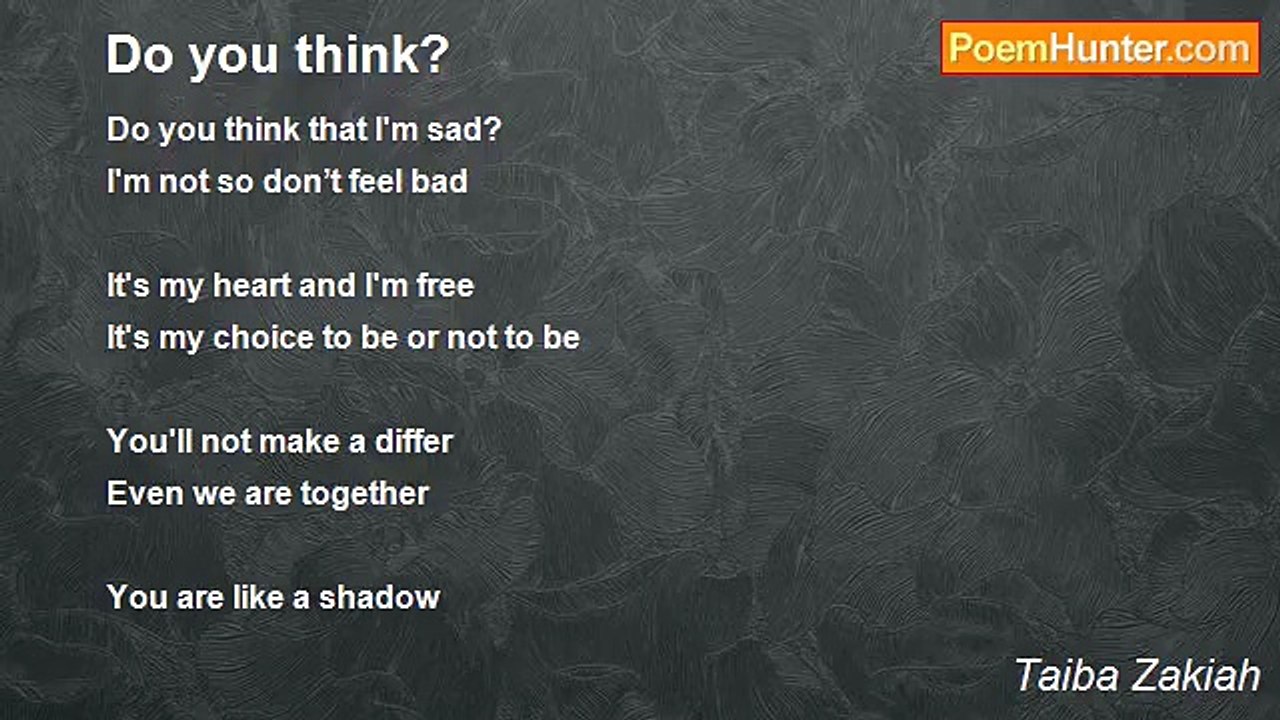 Do you think?

PoemHunter.com

Do you think that I'm sad?
I'm not so don’t feel bad

It's my heart and I'm free
It's my choice to be or not to be

You'll not make a differ
Even we are together

You are like a shadow

Taiba Zakiah